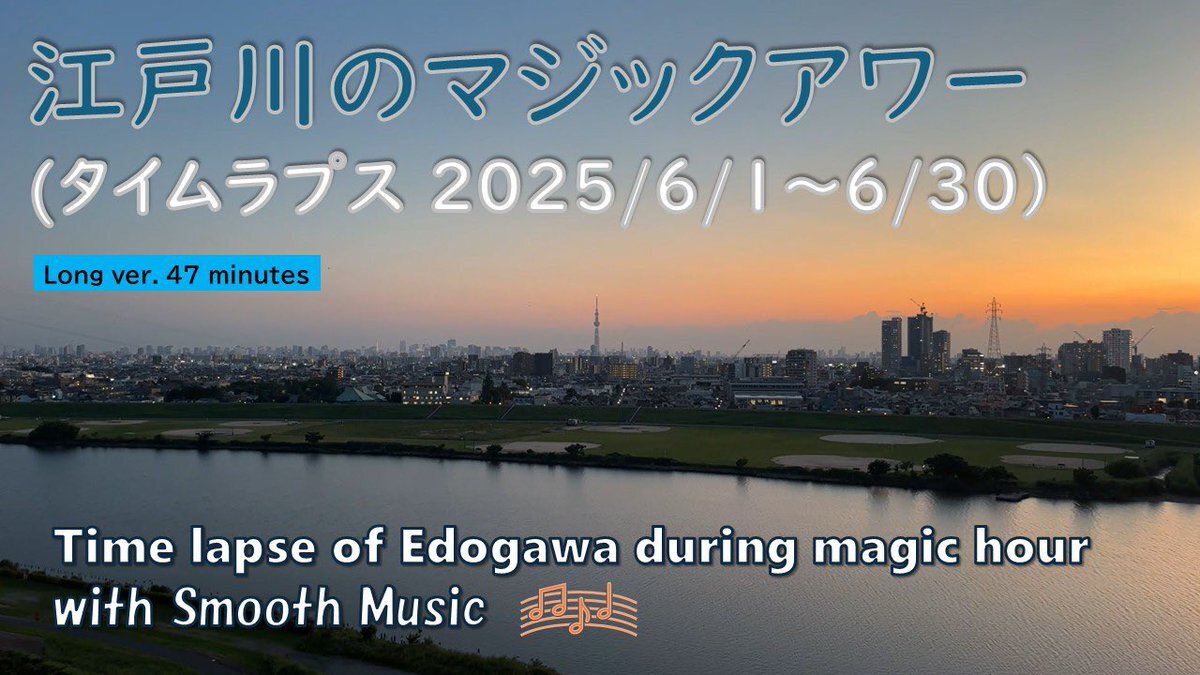 江戸川のマジックアワー
(タイムラプス 2025/6/1～6/30)

Long ver. 47 minutes

Time lapse of Edogawa during magic hour
with Smooth Music